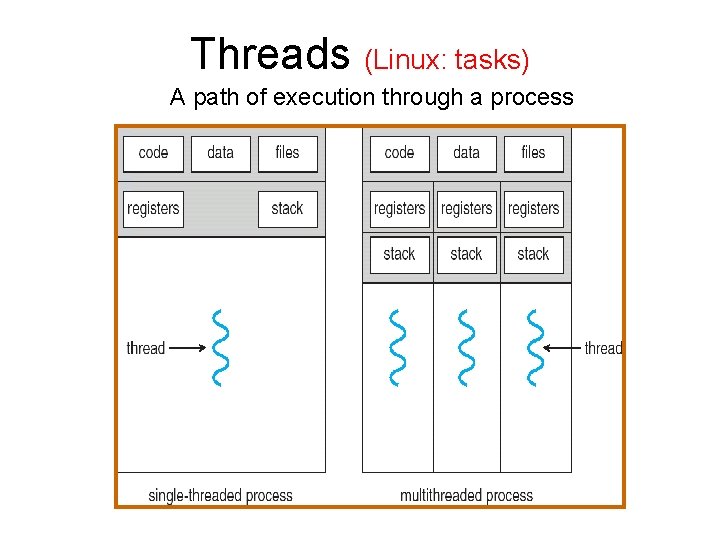 Threads (Linux: tasks)

A path of execution through a process

code data files

registers stack

thread

single-threaded process

code data files

registers registers registers

stack stack stack

thread

multithreaded process